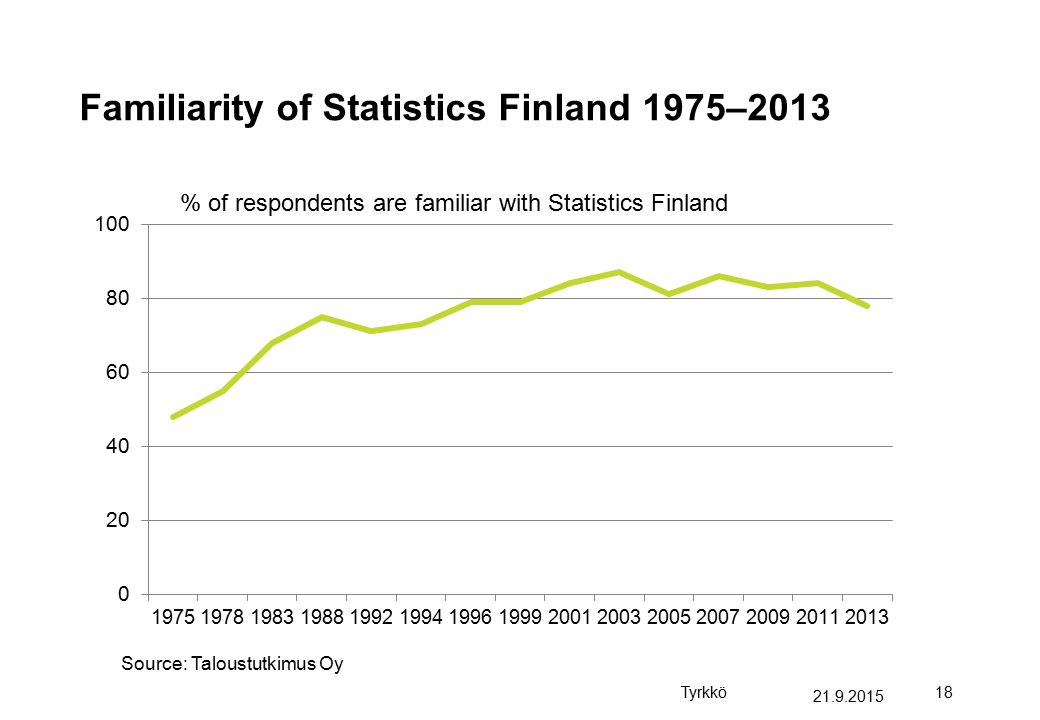 Familiarity of Statistics Finland 1975–2013

% of respondents are familiar with Statistics Finland

100
80
60
40
20
0

1975 1978 1983 1988 1992 1994 1996 1999 2001 2003 2005 2007 2009 2011 2013

Source: Taloustutkimus Oy

Tyrkkö

21.9.2015

18